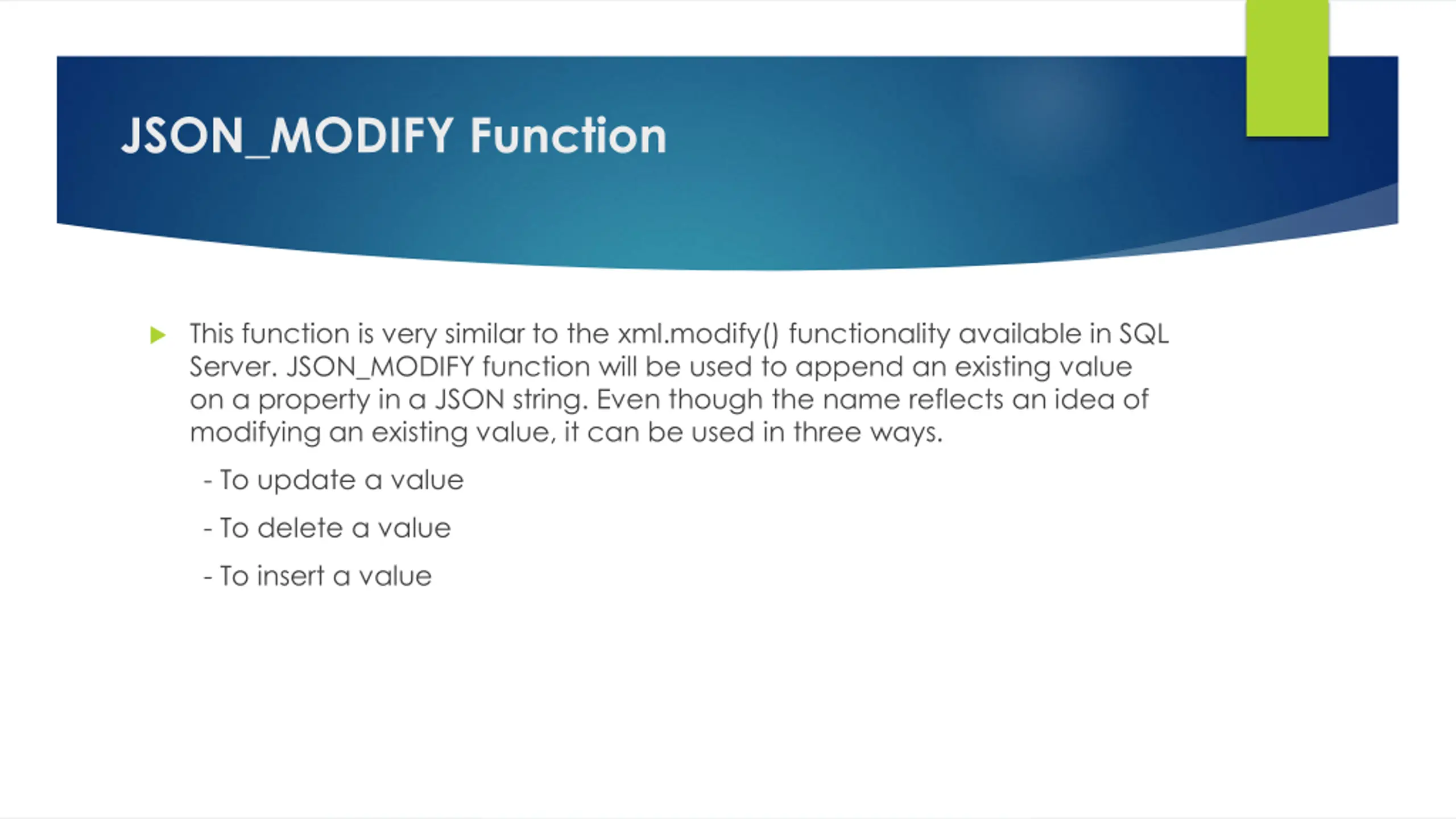 JSON_MODIFY Function

This function is very similar to the xml.modify() functionality available in SQL Server. JSON_MODIFY function will be used to append an existing value on a property in a JSON string. Even though the name reflects an idea of modifying an existing value, it can be used in three ways.

- To update a value

- To delete a value

- To insert a value